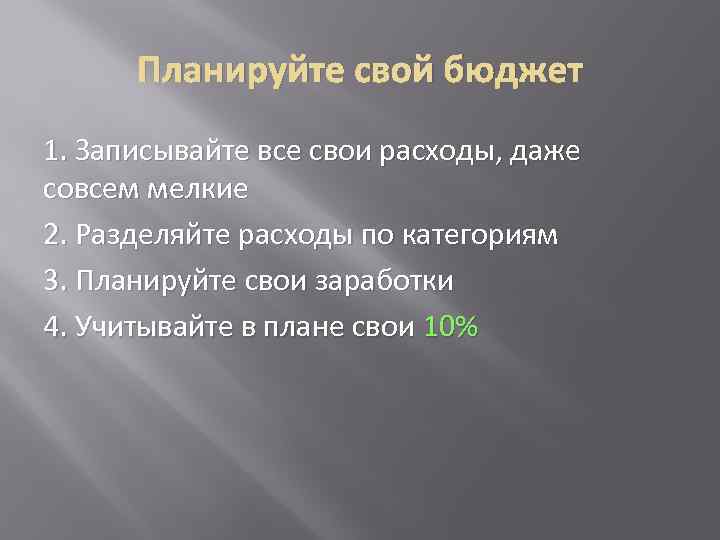 Планируйте свой бюджет

1. Записывайте все свои расходы, даже совсем мелкие

2. Разделяйте расходы по категориям

3. Планируйте свои заработки

4. Учитывайте в плане свои 10%